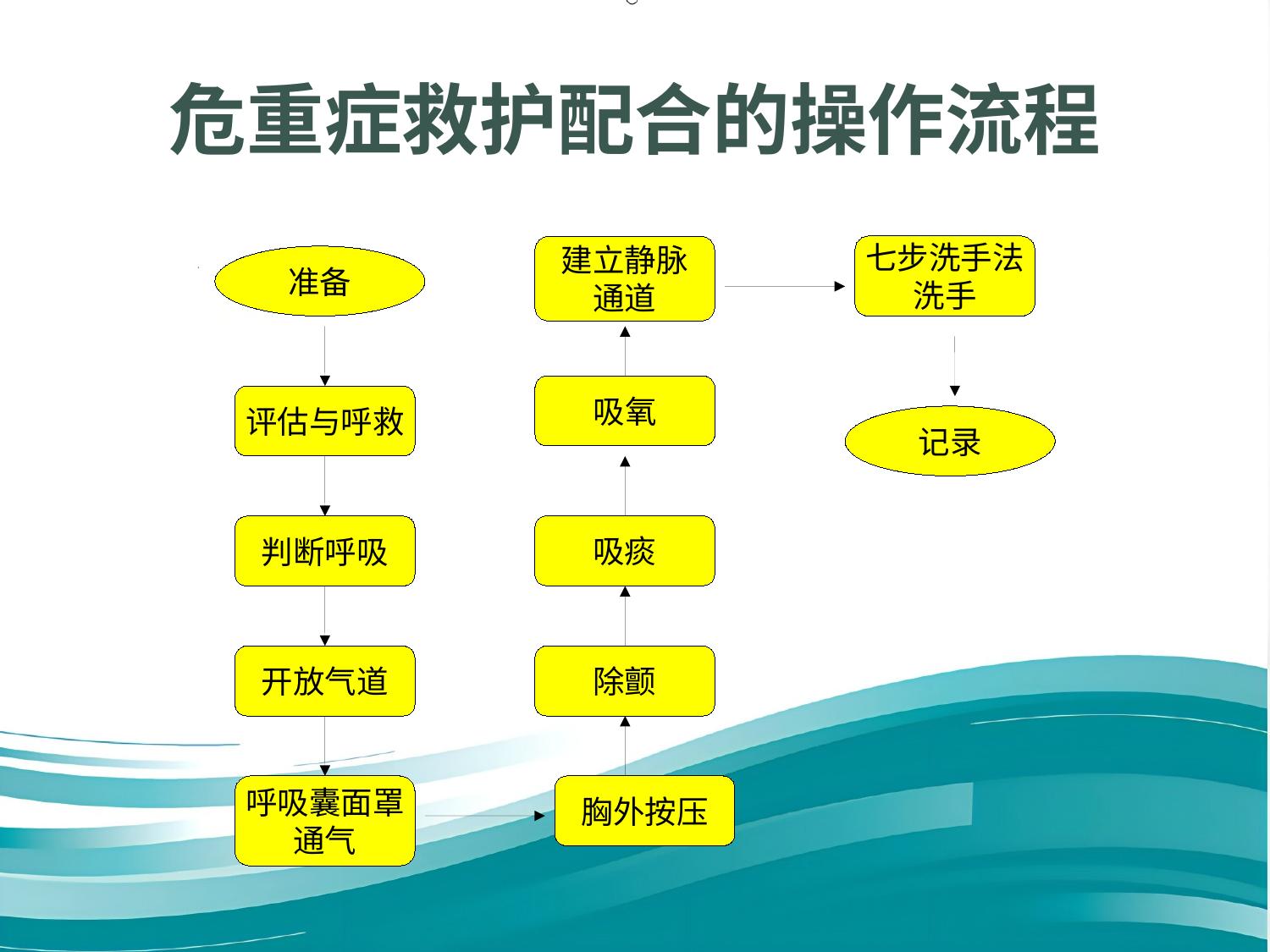 危重症救护配合的操作流程

准备

评估与呼救

判断呼吸

开放气道

呼吸囊面罩通气

胸外按压

除颤

吸痰

吸氧

建立静脉通道

七步洗手法洗手

记录